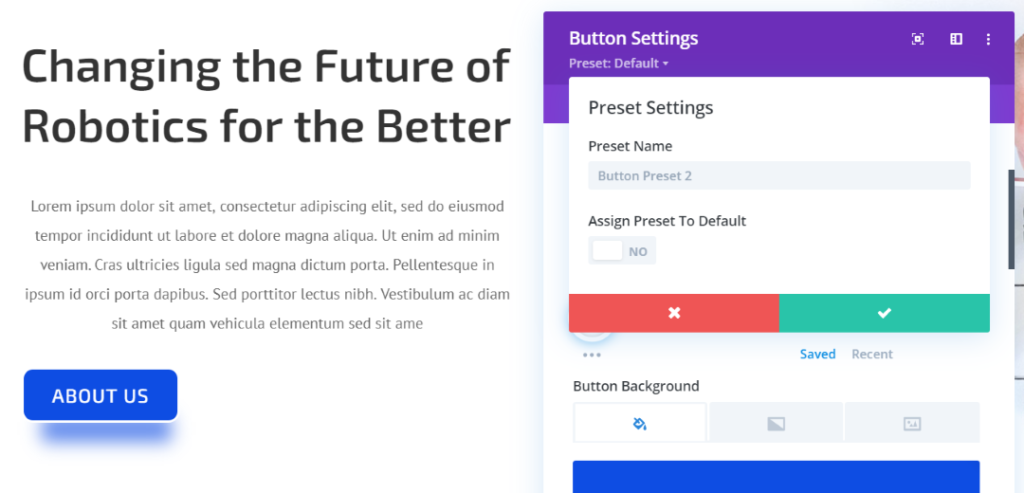 Changing the Future of Robotics for the Better

Lorem ipsum dolor sit amet, consectetur adipiscing elit, sed do eiusmod tempor incididunt ut labore et dolore magna aliqua. Ut enim ad minim veniam. Cras ultricies ligula sed magna dictum porta. Pellentesque in ipsum id orci porta dapibus. Sed porttitor lectus nibh. Vestibulum ac diam sit amet quam vehicula elementum sed sit ame

ABOUT US

Button Settings
Preset: Default

Preset Settings

Preset Name
Button Preset 2

Assign Preset To Default
NO

Saved Recent

Button Background